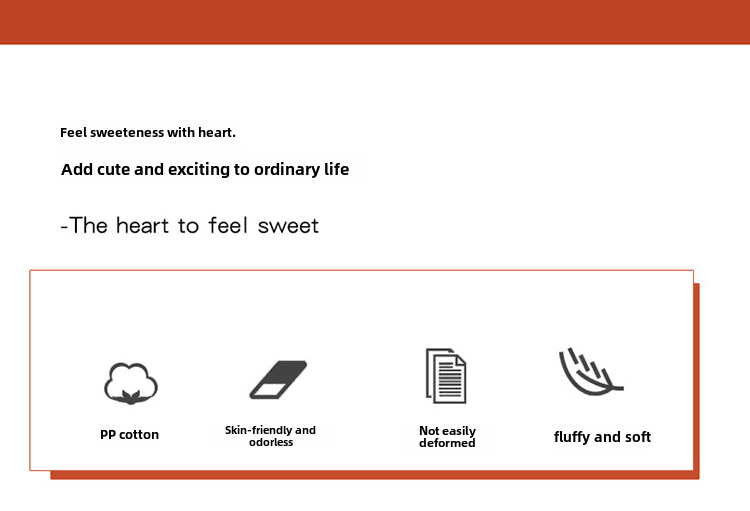 Feel sweeteness with heart.

Add cute and exciting to ordinary life

-The heart to feel sweet

PP cotton

Skin-friendly and odorless

Not easily deformed

fluffy and soft